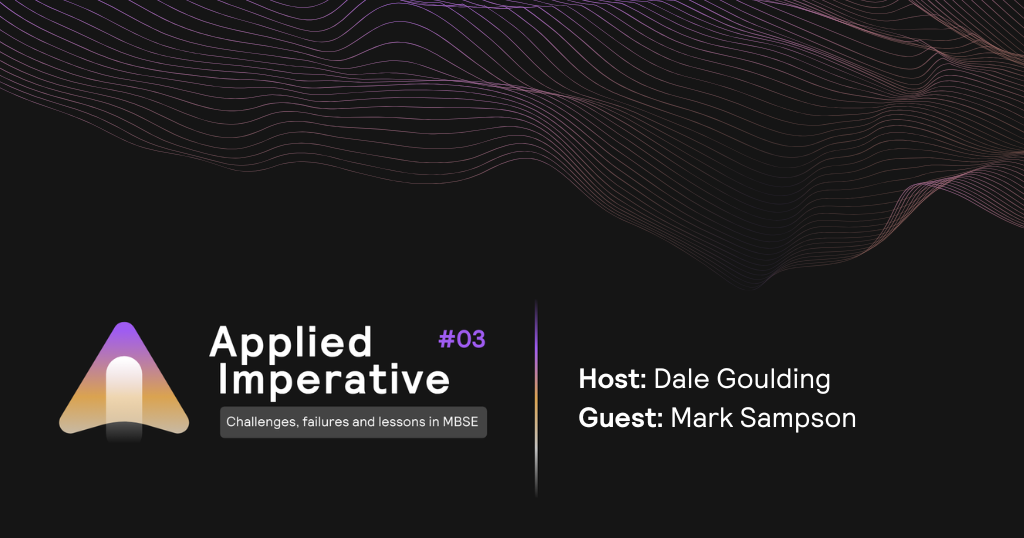 Applied Imperative #03

Challenges, failures and lessons in MBSE

Host: Dale Goulding

Guest: Mark Sampson